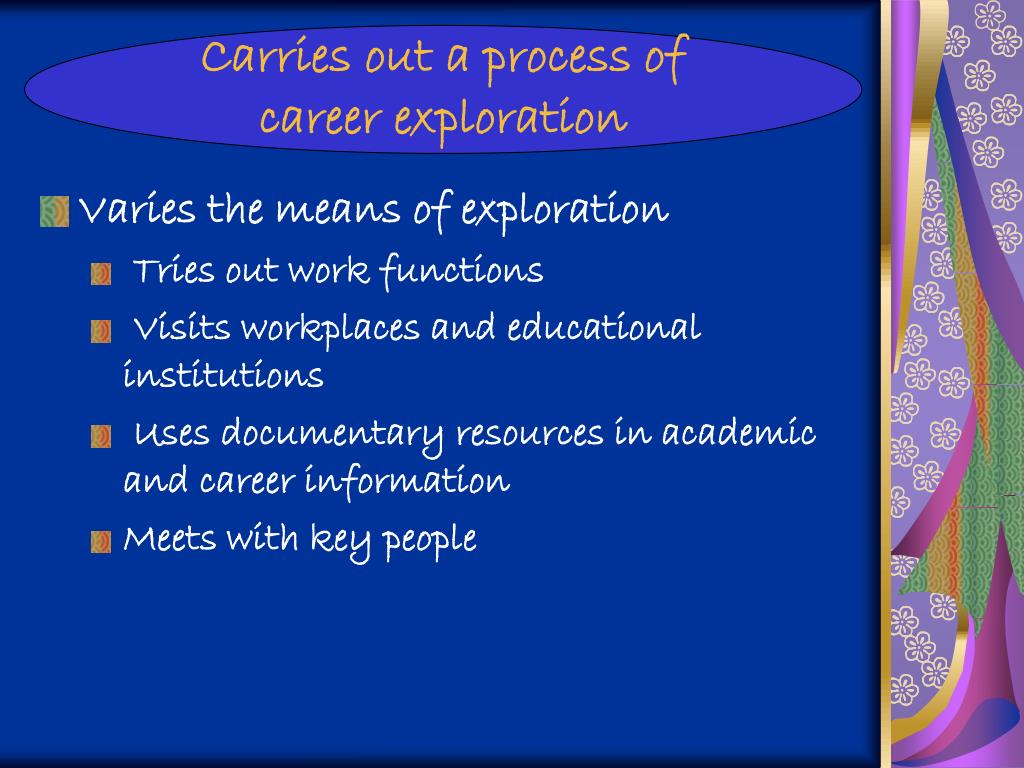 Carries out a process of career exploration

Varies the means of exploration

Tries out work functions

Visits workplaces and educational institutions

Uses documentary resources in academic and career information

Meets with key people